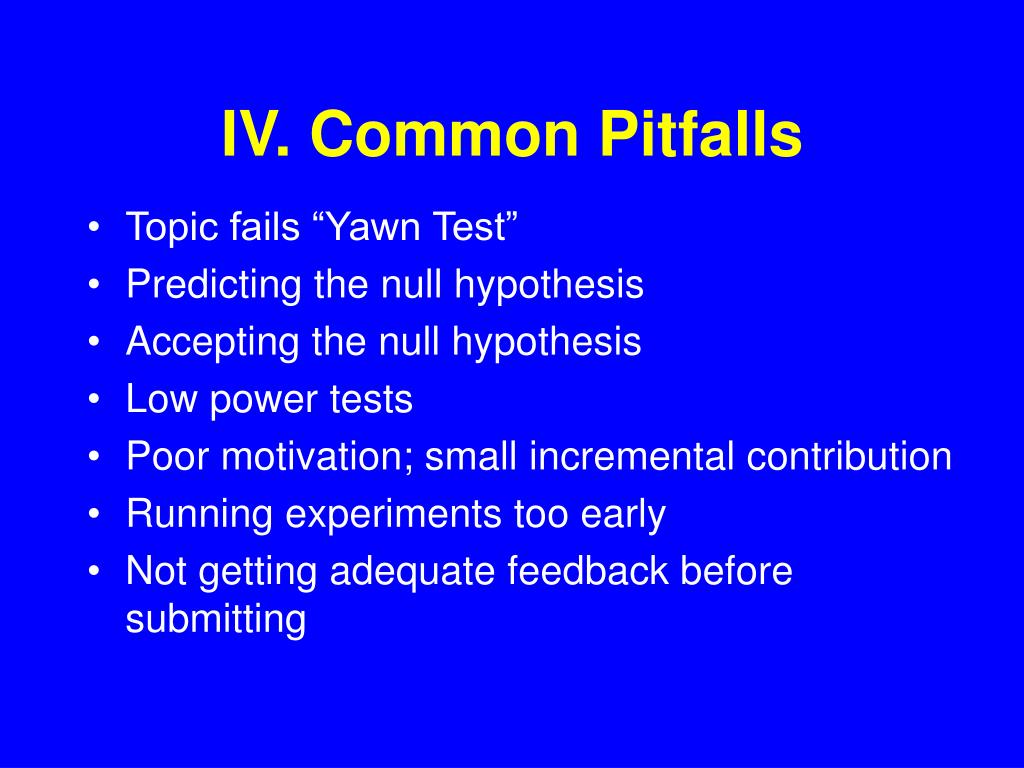 IV. Common Pitfalls

• Topic fails “Yawn Test”
• Predicting the null hypothesis
• Accepting the null hypothesis
• Low power tests
• Poor motivation; small incremental contribution
• Running experiments too early
• Not getting adequate feedback before submitting